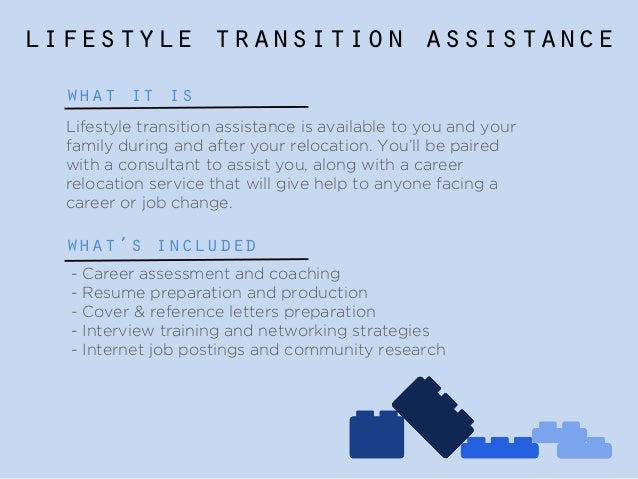 LIFESTYLE TRANSITION ASSISTANCE

WHAT IT IS

Lifestyle transition assistance is available to you and your family during and after your relocation. You'll be paired with a consultant to assist you, along with a career relocation service that will give help to anyone facing a career or job change.

WHAT'S INCLUDED

- Career assessment and coaching
- Resume preparation and production
- Cover & reference letters preparation
- Interview training and networking strategies
- Internet job postings and community research